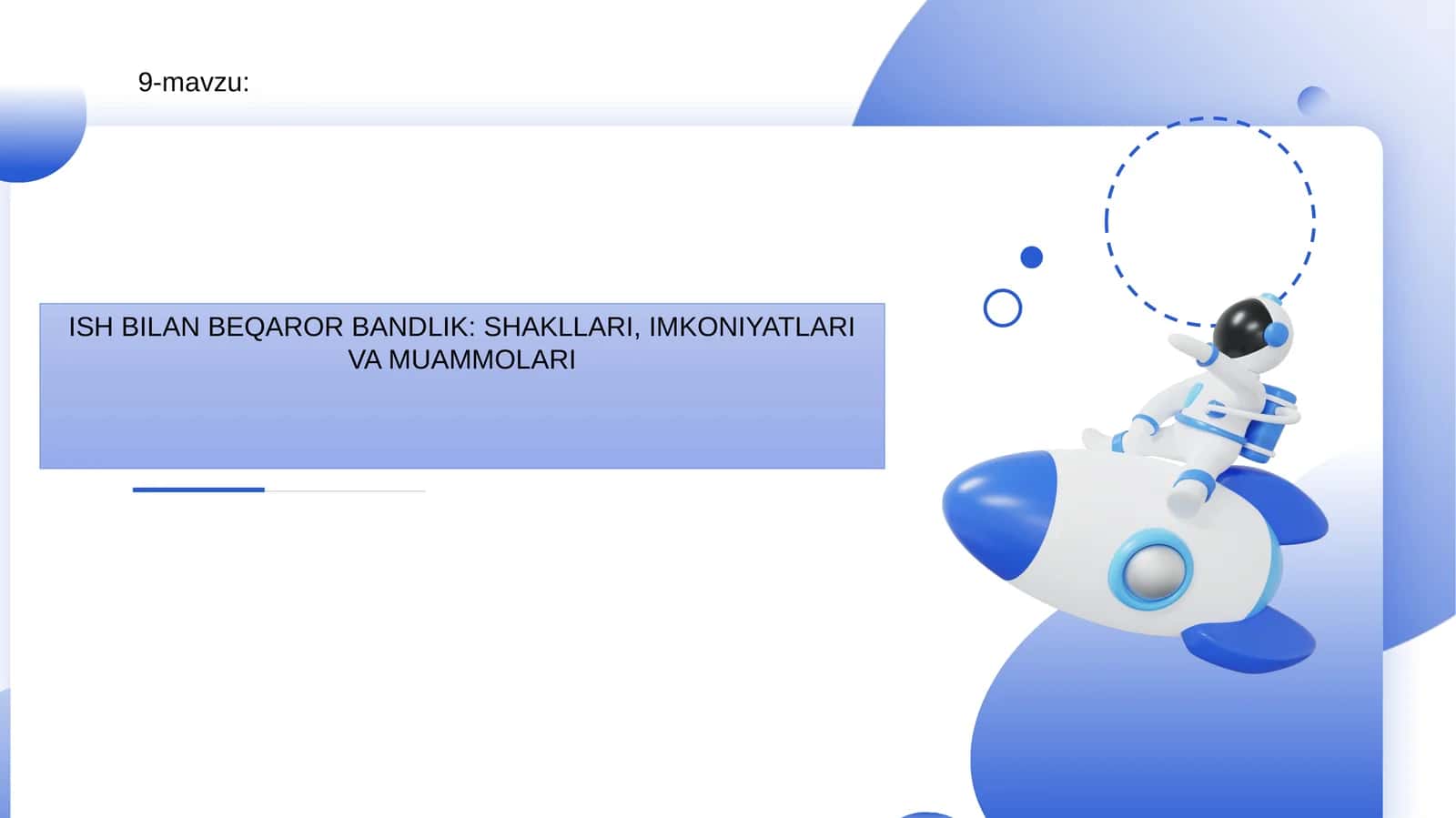 9-mavzu:

ISH BILAN BEQAROR BANDLIK: SHAKLLARI, IMKONIYATLARI VA MUAMMOLARI